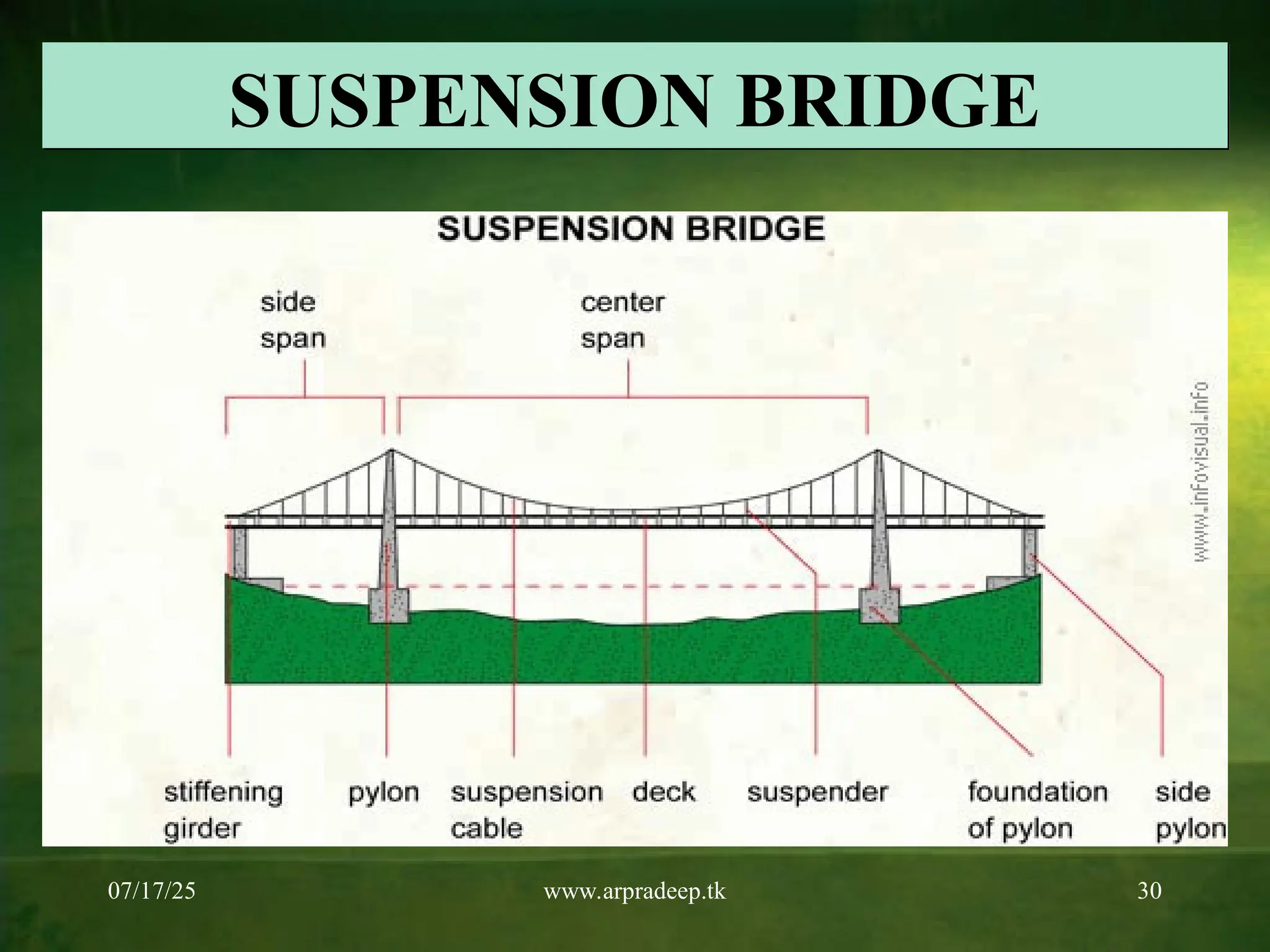 SUSPENSION BRIDGE

SUSPENSION BRIDGE

side span

center span

www.infovisual.info

stiffening girder

pylon

suspension cable

deck

suspender

foundation of pylon

side pylon

07/17/25

www.arpradeep.tk

30